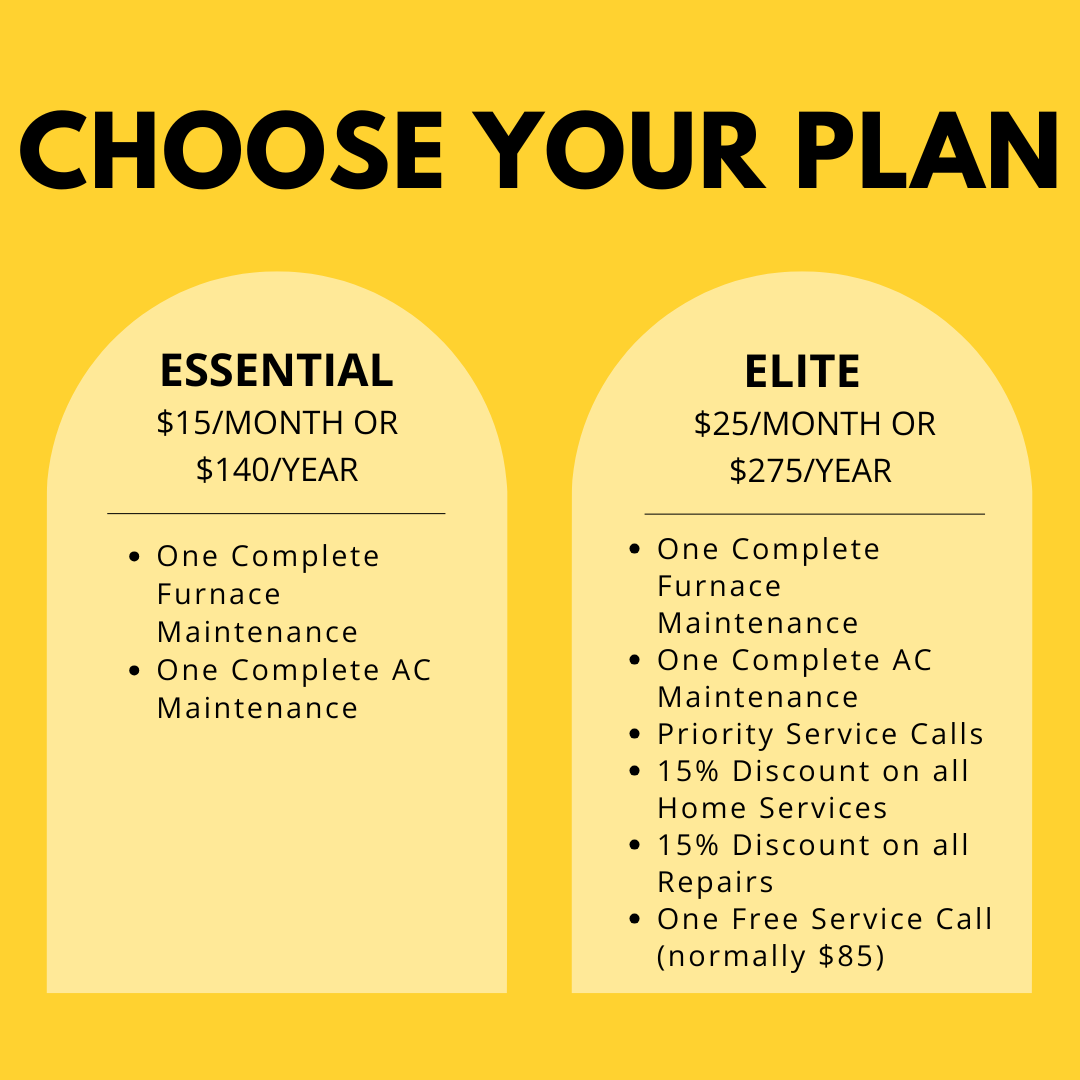 CHOOSE YOUR PLAN

ESSENTIAL
\$15/MONTH OR
\$140/YEAR

- One Complete Furnace Maintenance
- One Complete AC Maintenance

ELITE
\$25/MONTH OR
\$275/YEAR

- One Complete Furnace Maintenance
- One Complete AC Maintenance
- Priority Service Calls
- 15% Discount on all Home Services
- 15% Discount on all Repairs
- One Free Service Call (normally \$85)